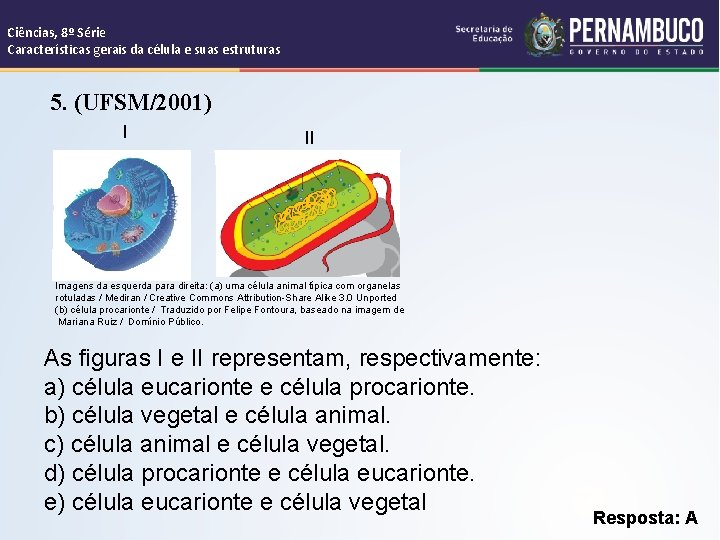 Ciências, 8º Série
Características gerais da célula e suas estruturas

Secretaria de Educação
PERNAMBUCO
GOVERNO DO ESTADO

5. (UFSM/2001)

I

II

Imagens da esquerda para direita: (a) uma célula animal típica com organelas rotuladas / Mediran / Creative Commons Attribution-Share Alike 3.0 Unported (b) célula procarionte / Traduzido por Felipe Fontoura, baseado na imagem de Mariana Ruiz / Domínio Público.

As figuras I e II representam, respectivamente:
a) célula eucarionte e célula procarionte.
b) célula vegetal e célula animal.
c) célula animal e célula vegetal.
d) célula procarionte e célula eucarionte.
e) célula eucarionte e célula vegetal

Resposta: A